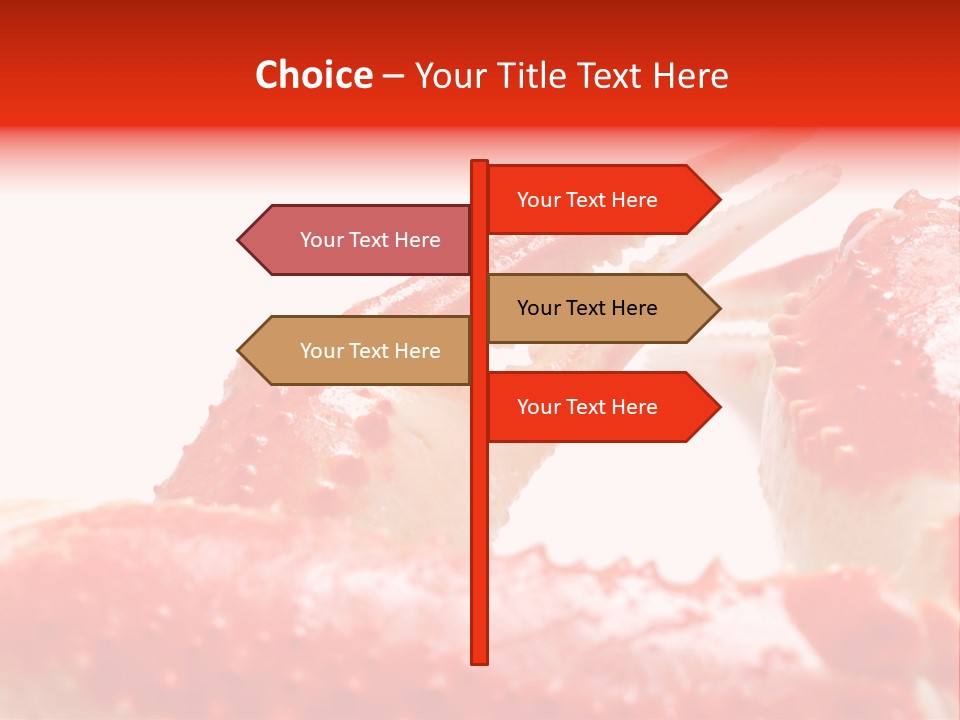 Choice – Your Title Text Here

Your Text Here

Your Text Here

Your Text Here

Your Text Here

Your Text Here